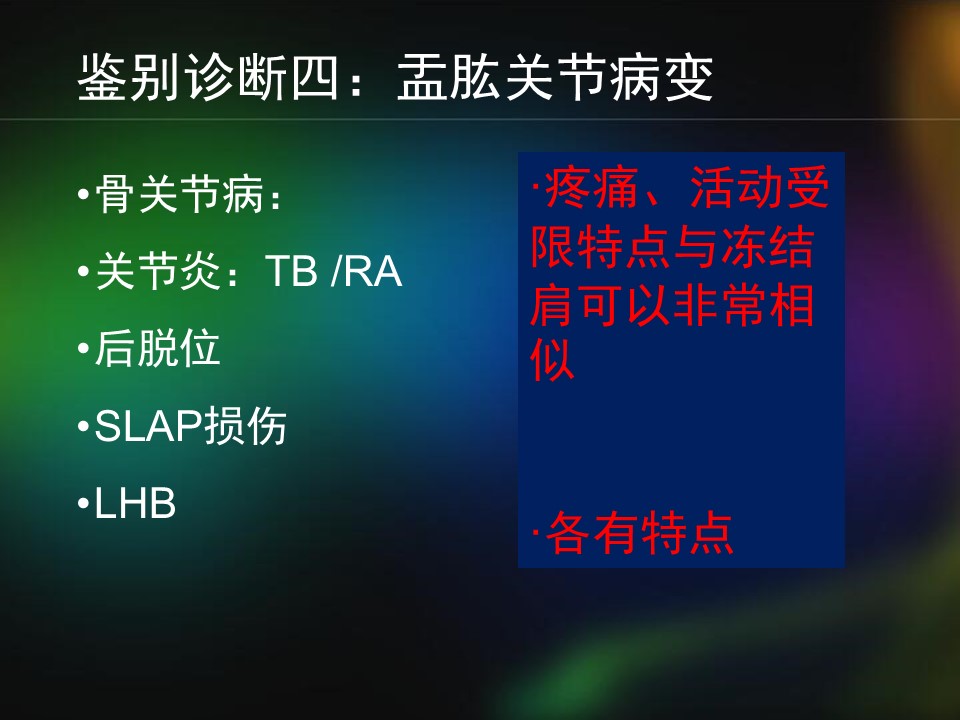 鉴别诊断四：盂肱关节病变

•骨关节病：

•关节炎：TB /RA

•后脱位

•SLAP损伤

•LHB

·疼痛、活动受限特点与冻结肩可以非常相似

·各有特点